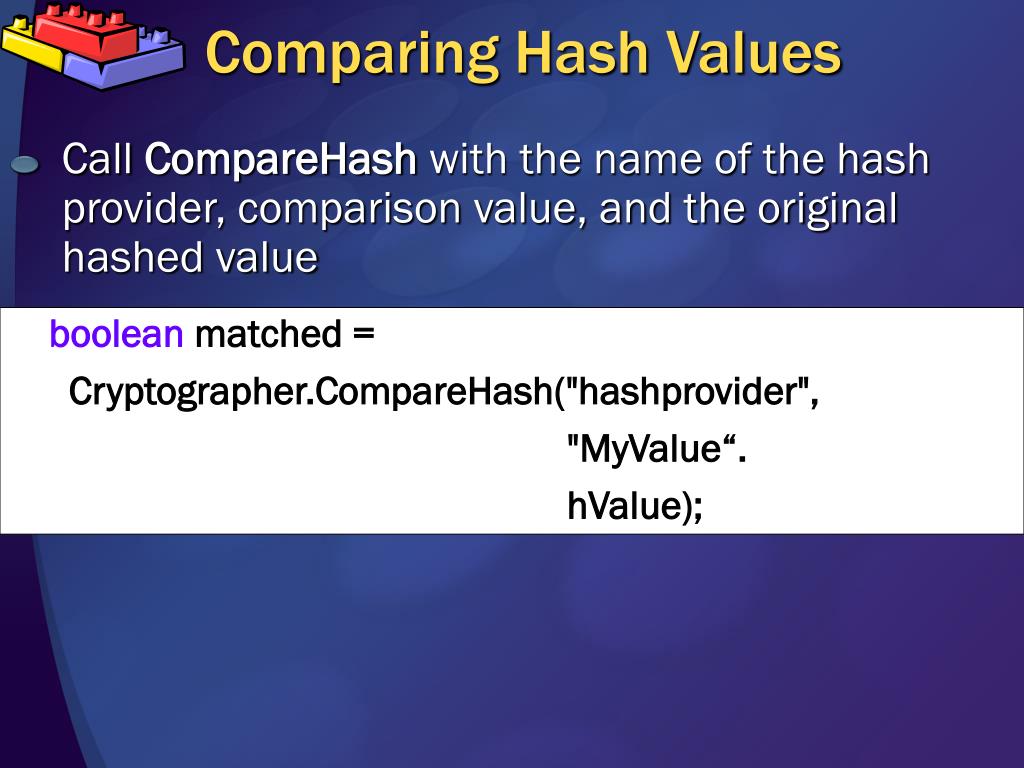 Comparing Hash Values

Call CompareHash with the name of the hash provider, comparison value, and the original hashed value

boolean matched =
Cryptographer.CompareHash("hashprovider",
"MyValue“.
hValue);